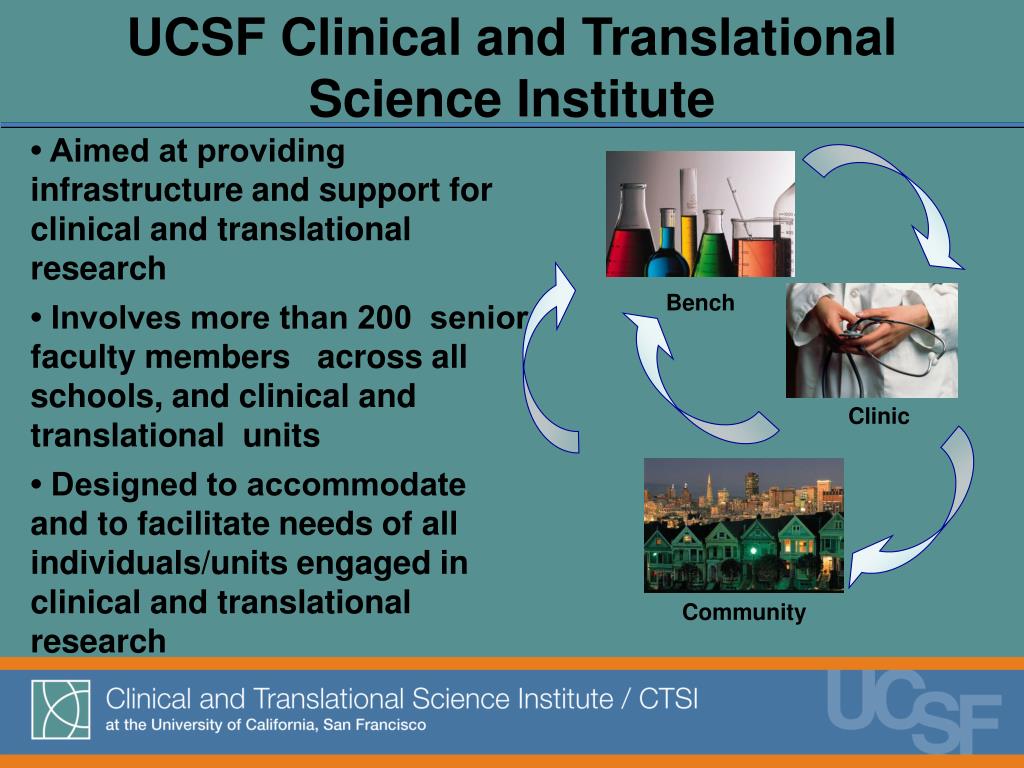 UCSF Clinical and Translational Science Institute

• Aimed at providing infrastructure and support for clinical and translational research

• Involves more than 200 senior faculty members across all schools, and clinical and translational units

• Designed to accommodate and to facilitate needs of all individuals/units engaged in clinical and translational research

Bench

Clinic

Community

Clinical and Translational Science Institute / CTSI
at the University of California, San Francisco

UCSF